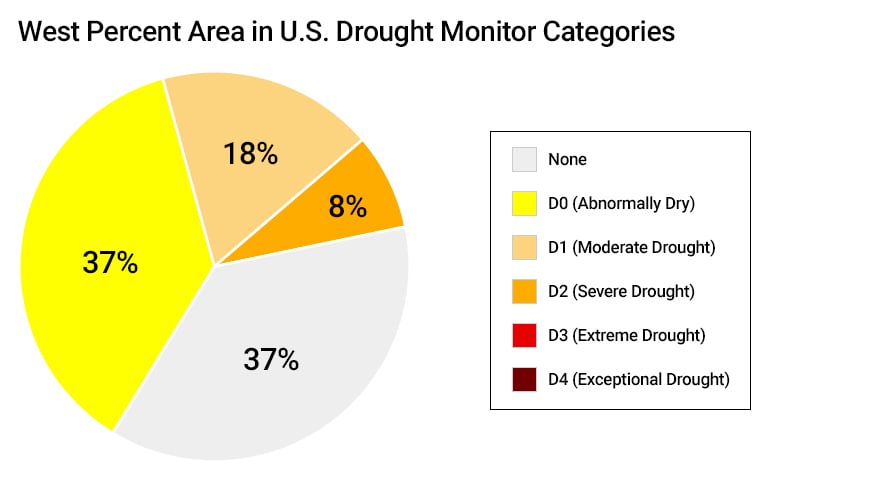 West Percent Area in U.S. Drought Monitor Categories

18%

8%

37%

37%

None
D0 (Abnormally Dry)
D1 (Moderate Drought)
D2 (Severe Drought)
D3 (Extreme Drought)
D4 (Exceptional Drought)